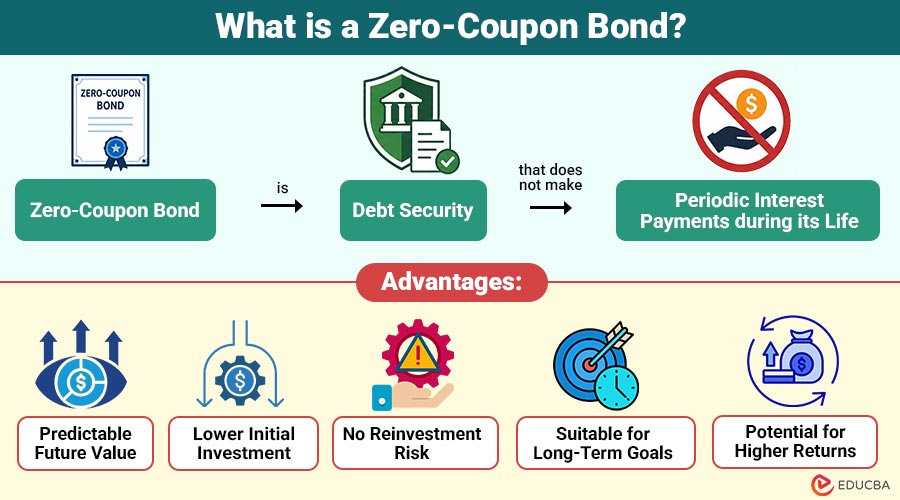 What is a Zero-Coupon Bond?

ZERO-COUPON BOND

Zero-Coupon Bond

is

Debt Security

that does not make

Periodic Interest Payments during its Life

Advantages:

Predictable Future Value

Lower Initial Investment

No Reinvestment Risk

Suitable for Long-Term Goals

Potential for Higher Returns

EDUCBA